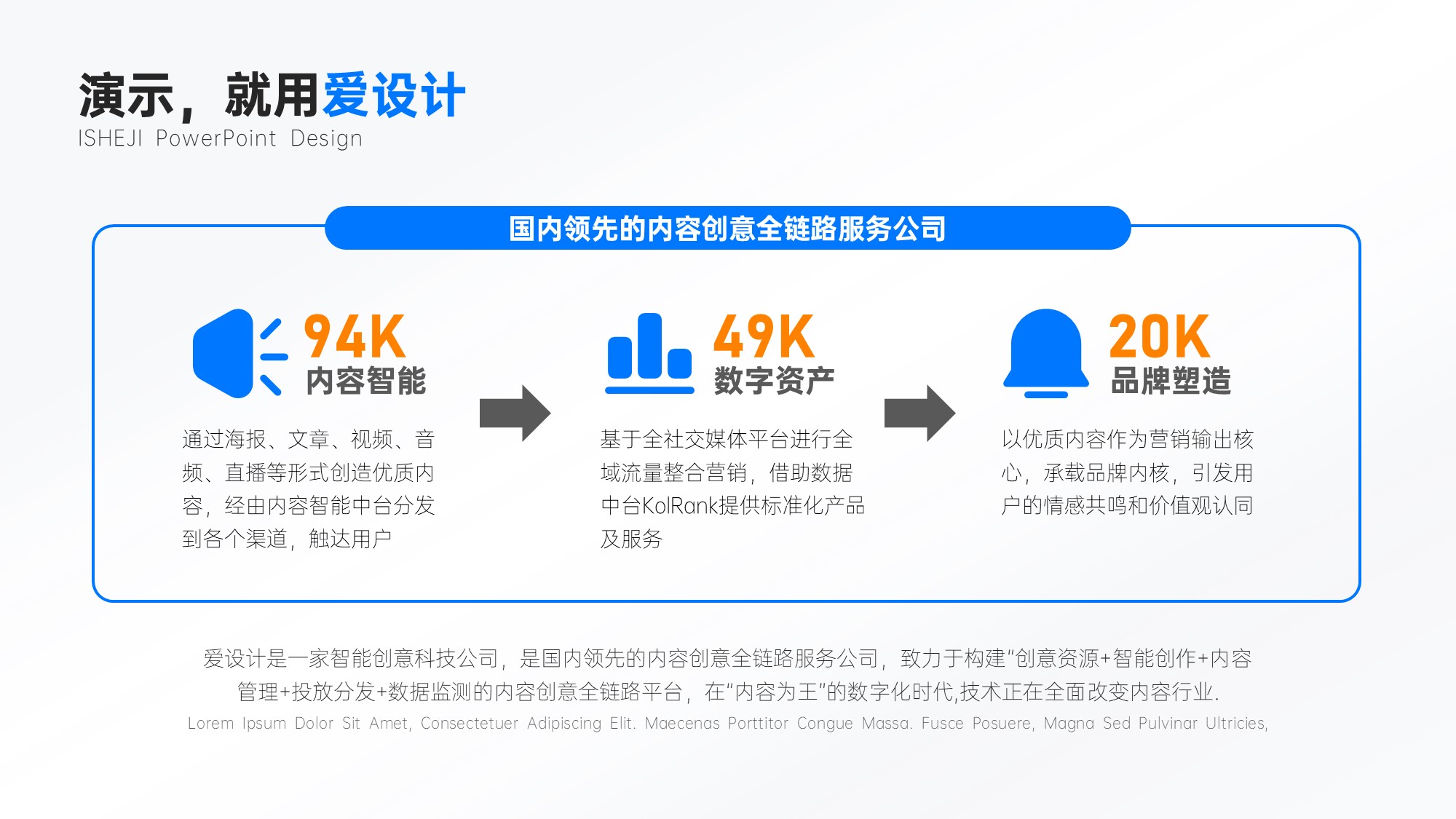 演示，就用爱设计
ISHEJI PowerPoint Design

国内领先的内容创意全链路服务公司

94K
内容智能

通过海报、文章、视频、音频、直播等形式创造优质内容，经由内容智能中台分发到各个渠道，触达用户

49K
数字资产

基于全社交媒体平台进行全域流量整合营销，借助数据中台KolRank提供标准化产品及服务

20K
品牌塑造

以优质内容作为营销输出核心，承载品牌内核，引发用户的情感共鸣和价值观认同

爱设计是一家智能创意科技公司，是国内领先的内容创意全链路服务公司，致力于构建"创意资源+智能创作+内容管理+投放分发+数据监测的内容创意全链路平台，在"内容为王"的数字化时代,技术正在全面改变内容行业.
Lorem Ipsum Dolor Sit Amet, Consectetuer Adipiscing Elit. Maecenas Porttitor Congue Massa. Fusce Posuere, Magna Sed Pulvinar Ultricies,